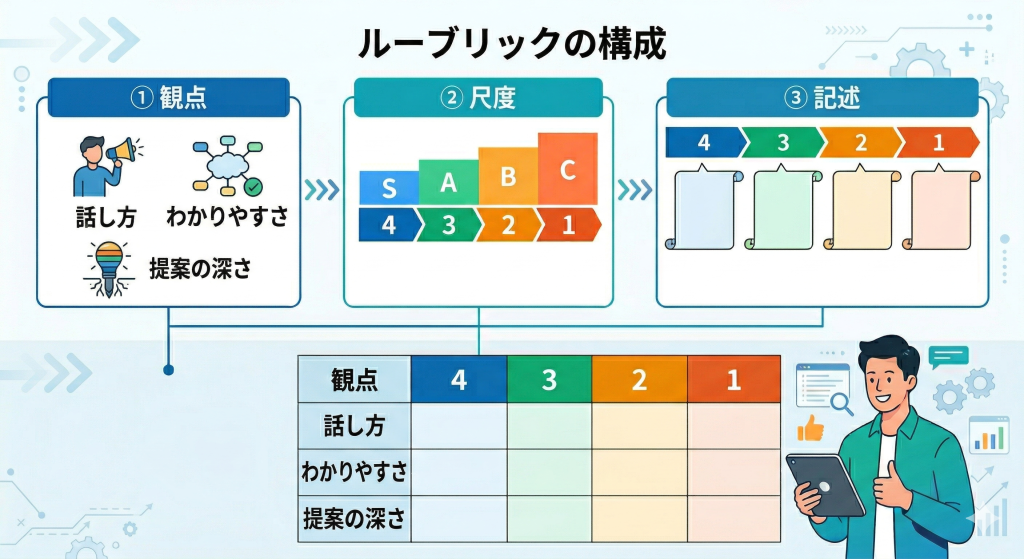 ルーブリックの構成

① 観点

話し方

わかりやすさ

提案の深さ

② 尺度

S A B C

4 3 2 1

③ 記述

4 3 2 1

| 観点 | 4 | 3 | 2 | 1 |
|---|---|---|---|---|
| 話し方 | | | | |
| わかりやすさ | | | | |
| 提案の深さ | | | | |